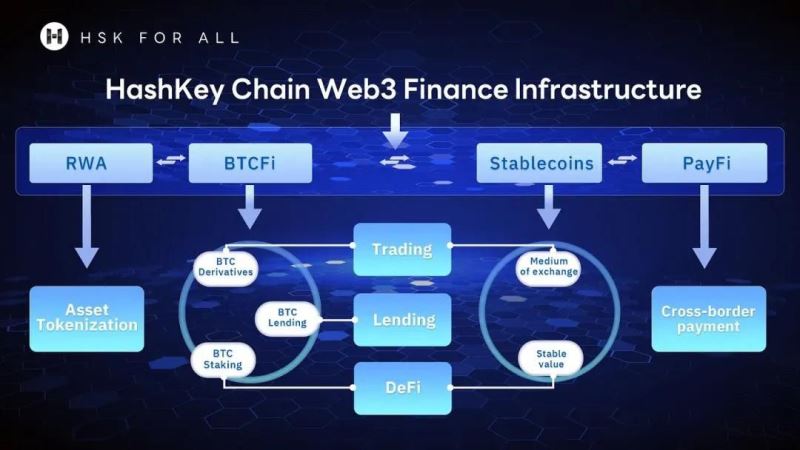 HSK FOR ALL

HashKey Chain Web3 Finance Infrastructure

RWA

BTCFi

Stablecoins

PayFi

Asset Tokenization

BTC Derivatives

BTC Lending

BTC Staking

Trading

Lending

DeFi

Medium of exchange

Stable value

Cross-border payment